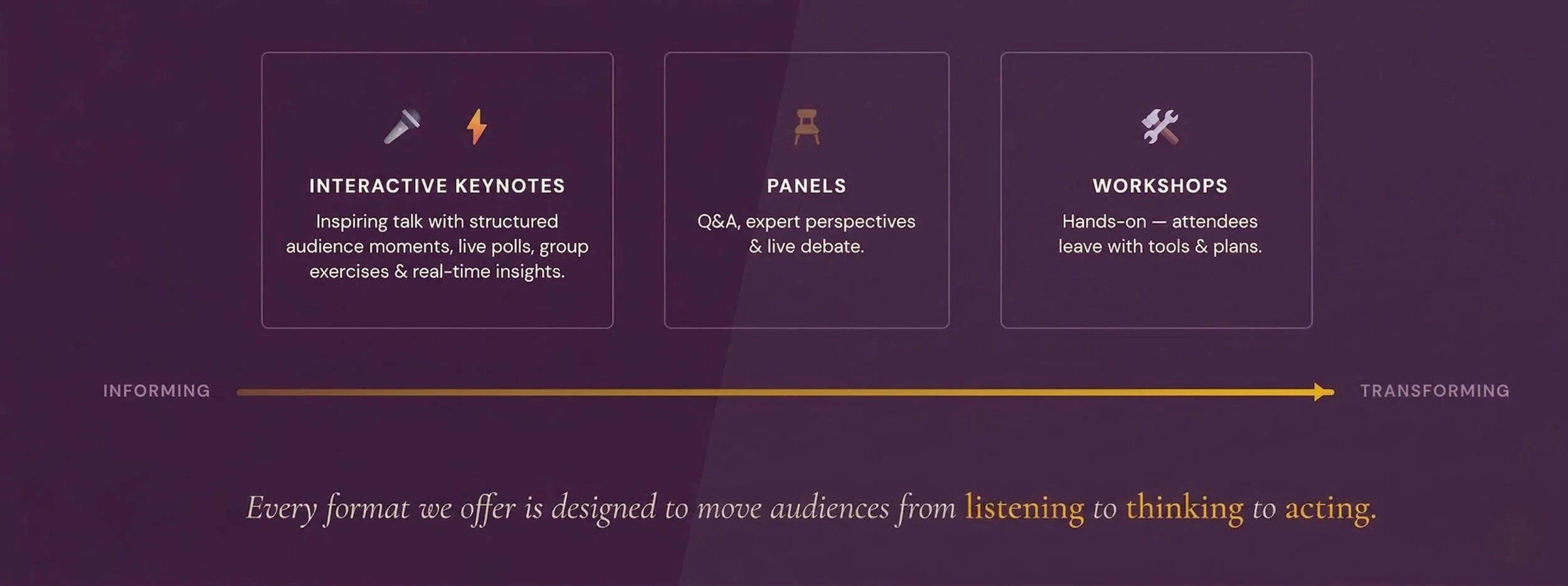 INTERACTIVE KEYNOTES
Inspiring talk with structured audience moments, live polls, group exercises & real-time insights.

PANELS
Q&A, expert perspectives & live debate.

WORKSHOPS
Hands-on — attendees leave with tools & plans.

INFORMING

TRANSFORMING

Every format we offer is designed to move audiences from listening to thinking to acting.